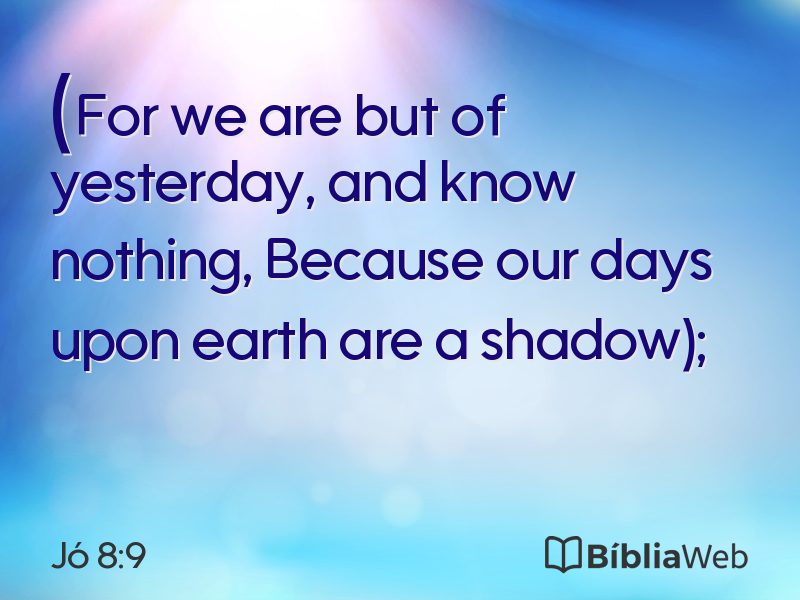 (For we are but of yesterday, and know nothing, Because our days upon earth are a shadow);

Jó 8:9

BíbliaWeb